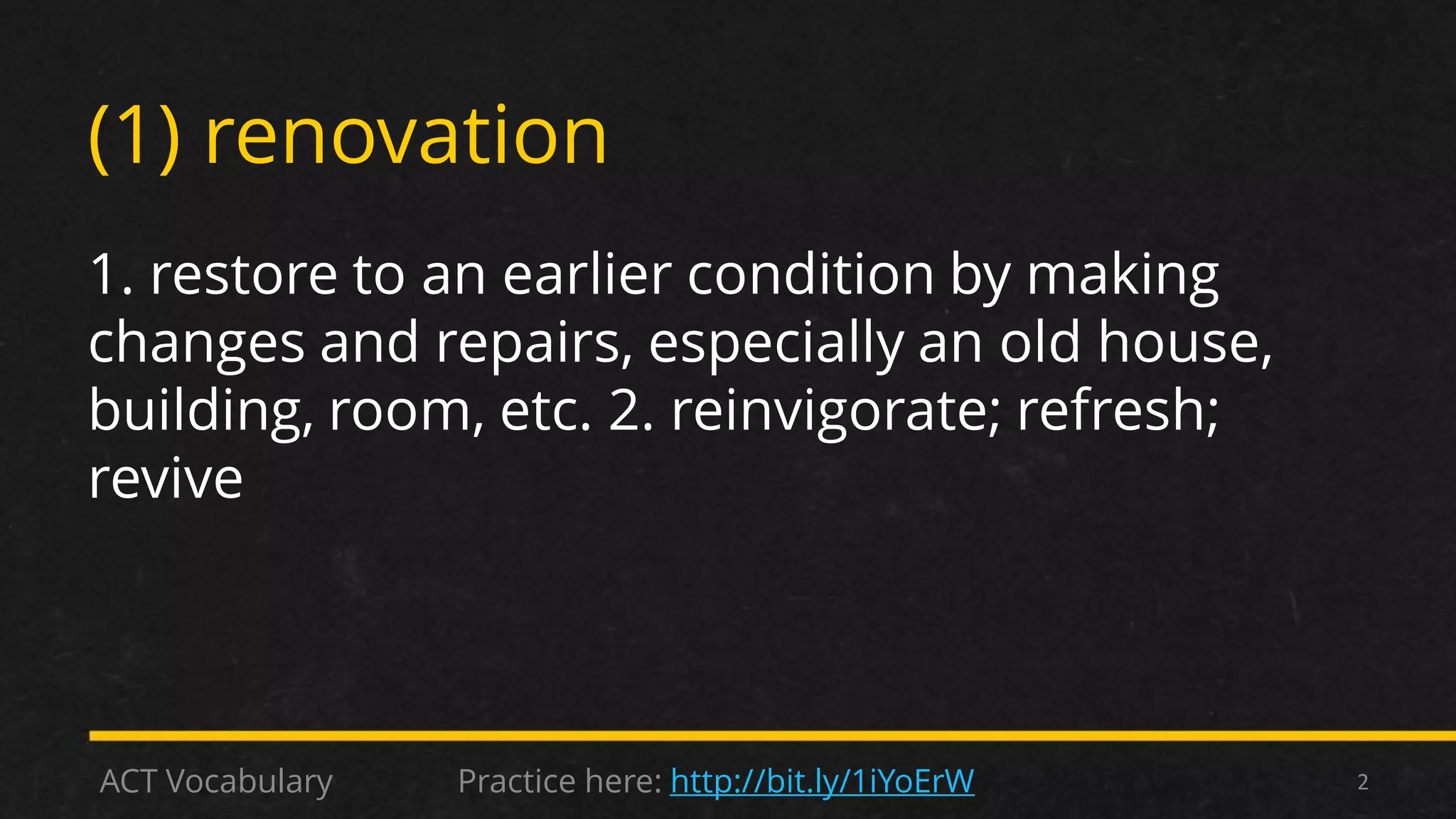 (1) renovation

1. restore to an earlier condition by making changes and repairs, especially an old house, building, room, etc. 2. reinvigorate; refresh; revive

ACT Vocabulary

Practice here: http://bit.ly/1iYoErW

2